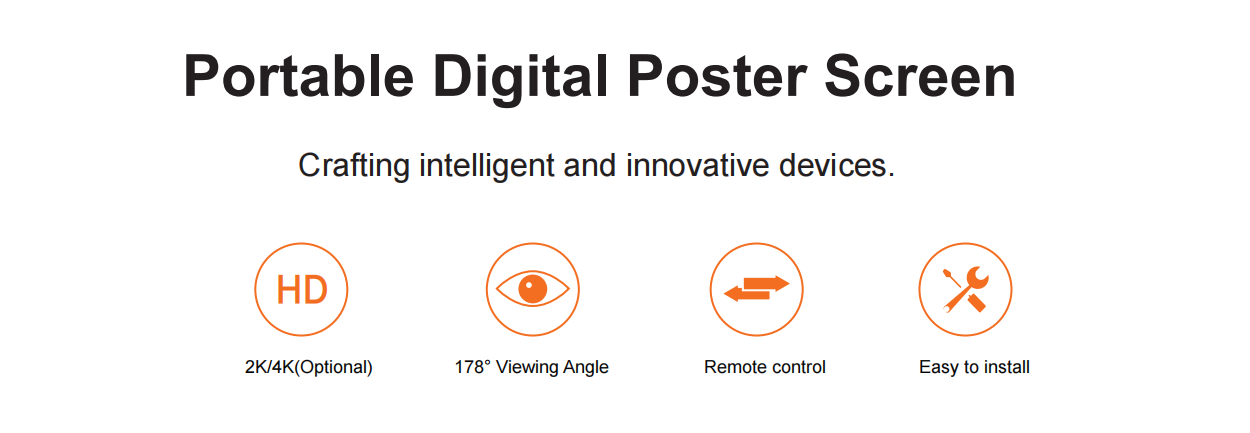 Portable Digital Poster Screen

Crafting intelligent and innovative devices.

HD

2K/4K(Optional)

178° Viewing Angle

Remote control

Easy to install